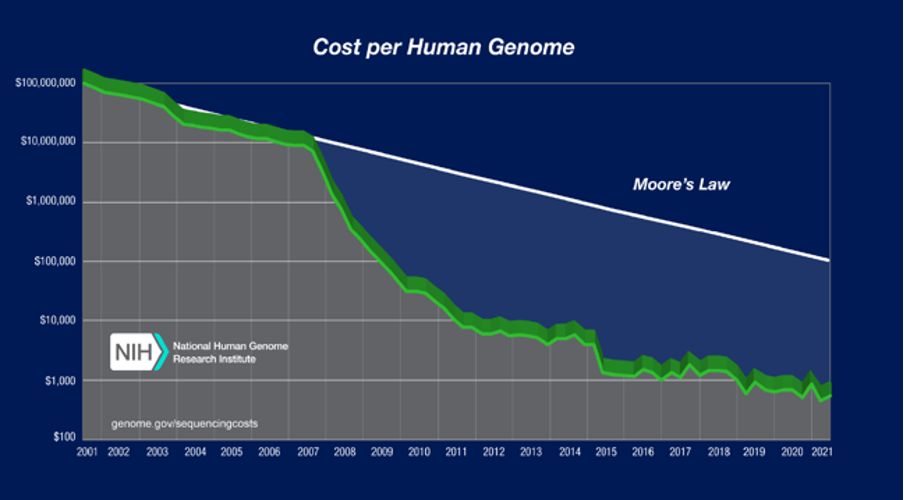 Cost per Human Genome

$100,000,000
$10,000,000
$1,000,000
$100,000
$10,000
$1,000
$100

Moore's Law

NIH National Human Genome Research Institute

genome.gov/sequencingcosts

2001 2002 2003 2004 2005 2006 2007 2008 2009 2010 2011 2012 2013 2014 2015 2016 2017 2018 2019 2020 2021